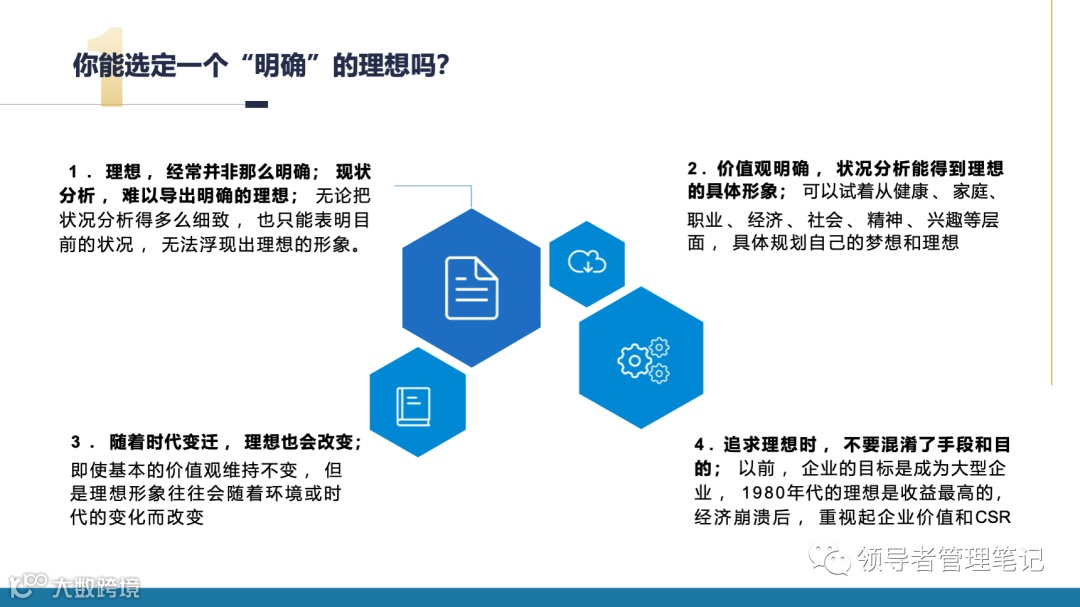 1

你能选定一个“明确”的理想吗?

1．理想，经常并非那么明确；现状分析，难以导出明确的理想；无论把状况分析得多么细致，也只能表明目前的状况，无法浮现出理想的形象。

2．价值观明确，状况分析能得到理想的具体形象；可以试着从健康、家庭、职业、经济、社会、精神、兴趣等层面，具体规划自己的梦想和理想

3．随着时代变迁，理想也会改变；即使基本的价值观维持不变，但是理想形象往往会随着环境或时代的变化而改变

4．追求理想时，不要混淆了手段和目的；以前，企业的目标是成为大型企业，1980年代的理想是收益最高的，经济崩溃后，重视起企业价值和CSR

领导者管理笔记

大数跨境